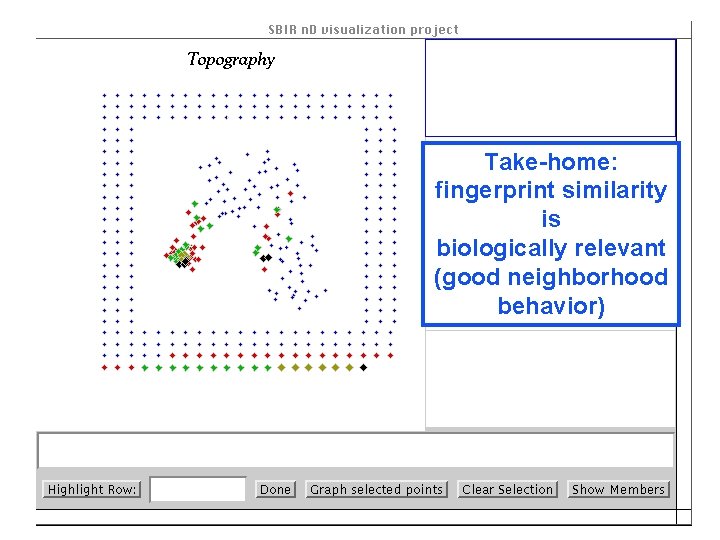 SBIR nD visualization project

Topography

Take-home: fingerprint similarity is biologically relevant (good neighborhood behavior)

Highlight Row: Done Graph selected points Clear Selection Show Members